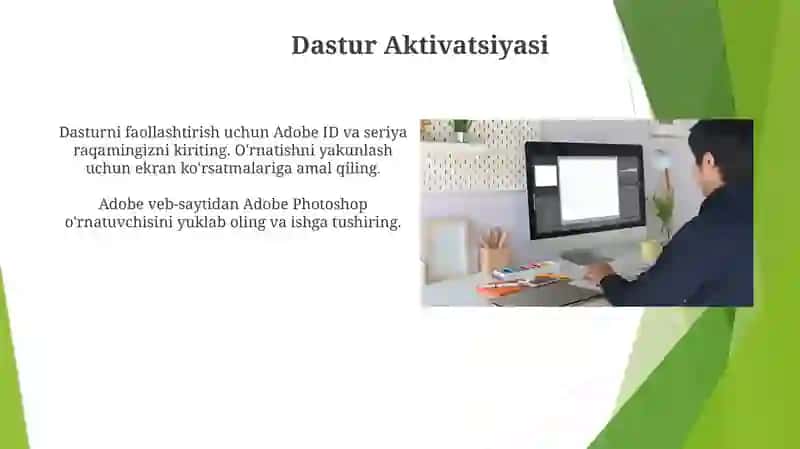 Dastur Aktivatsiyasi

Dasturni faollashtirish uchun Adobe ID va seriya raqamingizni kiriting. O'rnatishni yakunlash uchun ekran ko'rsatmalariga amal qiling.

Adobe veb-saytidan Adobe Photoshop o'rnatuvchisini yuklab oling va ishga tushiring.